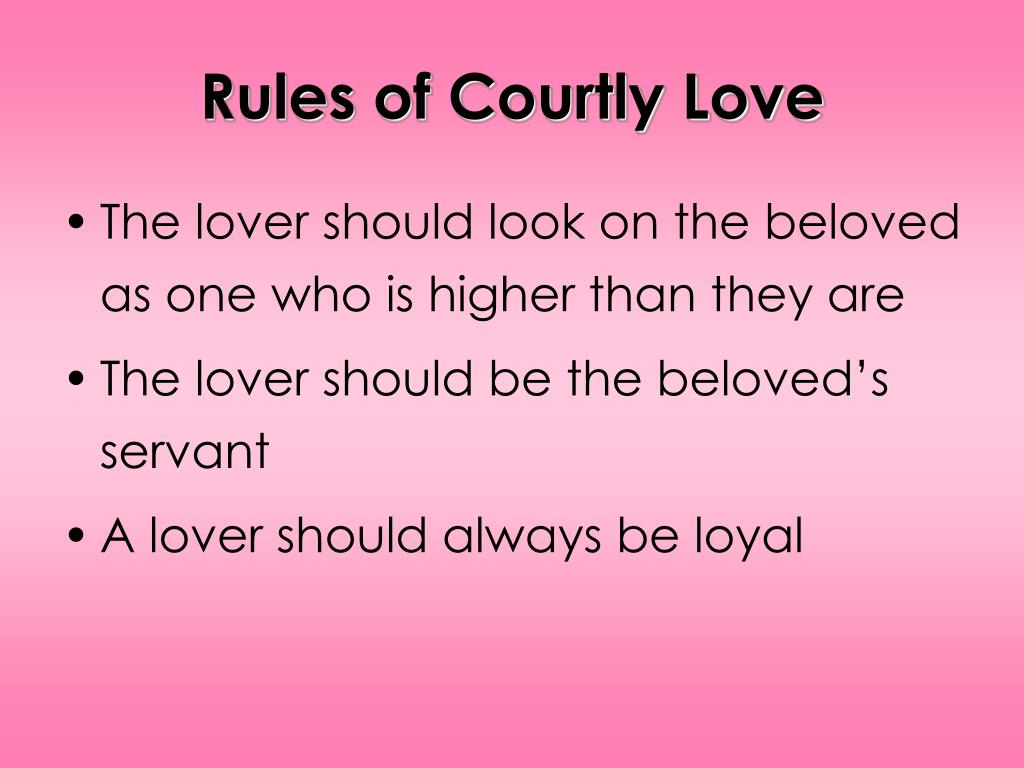 Rules of Courtly Love

• The lover should look on the beloved as one who is higher than they are

• The lover should be the beloved’s servant

• A lover should always be loyal